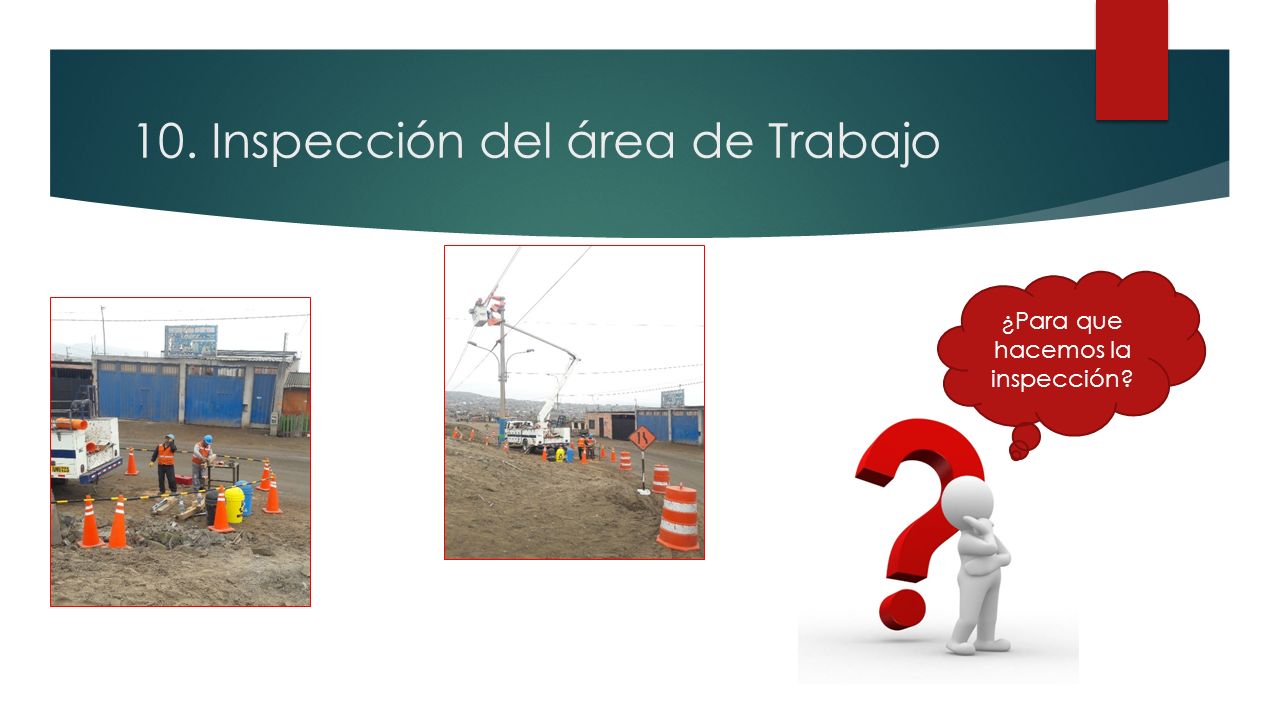 10. Inspección del área de Trabajo

¿Para que hacemos la inspección?